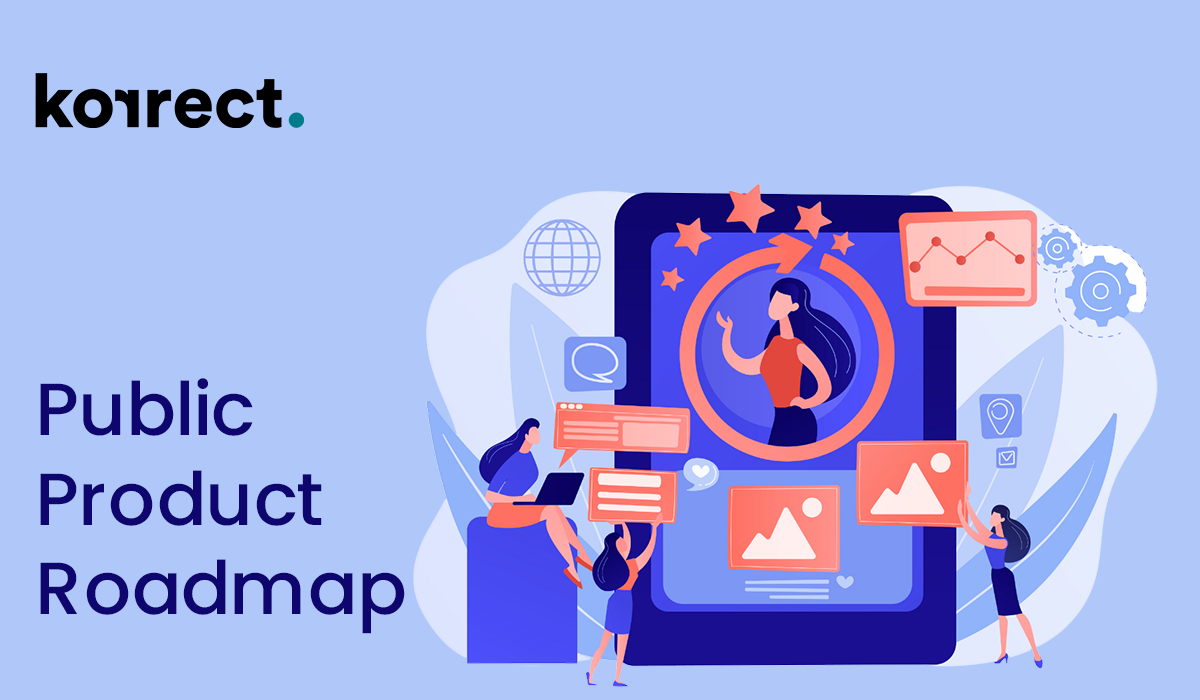 korrect.

Public Product Roadmap